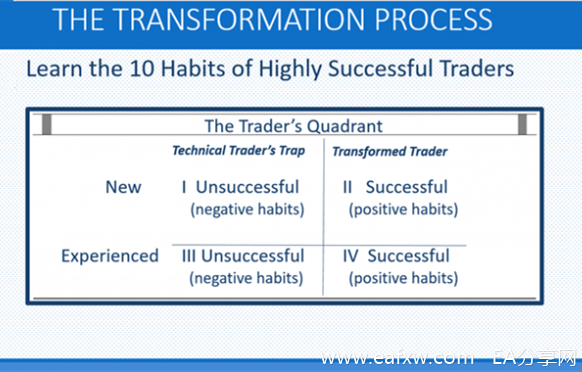 THE TRANSFORMATION PROCESS

Learn the 10 Habits of Highly Successful Traders

The Trader's Quadrant

| | Technical Trader's Trap | Transformed Trader |
|---|---|---|
| New | I Unsuccessful (negative habits) | II Successful (positive habits) |
| Experienced | III Unsuccessful (negative habits) | IV Successful (positive habits) |

www.eafxw.com EA分享网